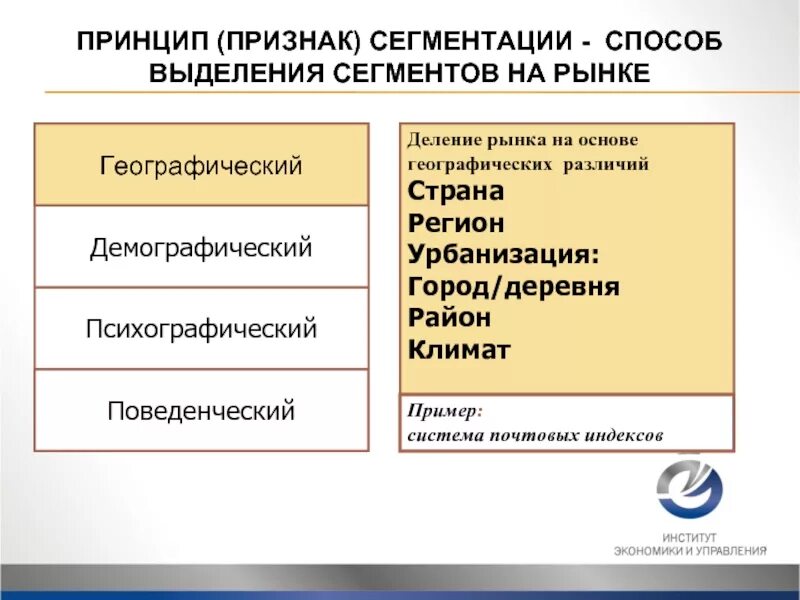 ПРИНЦИП (ПРИЗНАК) СЕГМЕНТАЦИИ - СПОСОБ ВЫДЕЛЕНИЯ СЕГМЕНТОВ НА РЫНКЕ

Географический

Демографический

Психографический

Поведенческий

Деление рынка на основе географических различий
Страна
Регион
Урбанизация:
Город/деревня
Район
Климат

Пример:
система почтовых индексов

ИНСТИТУТ
ЭКОНОМИКИ И УПРАВЛЕНИЯ